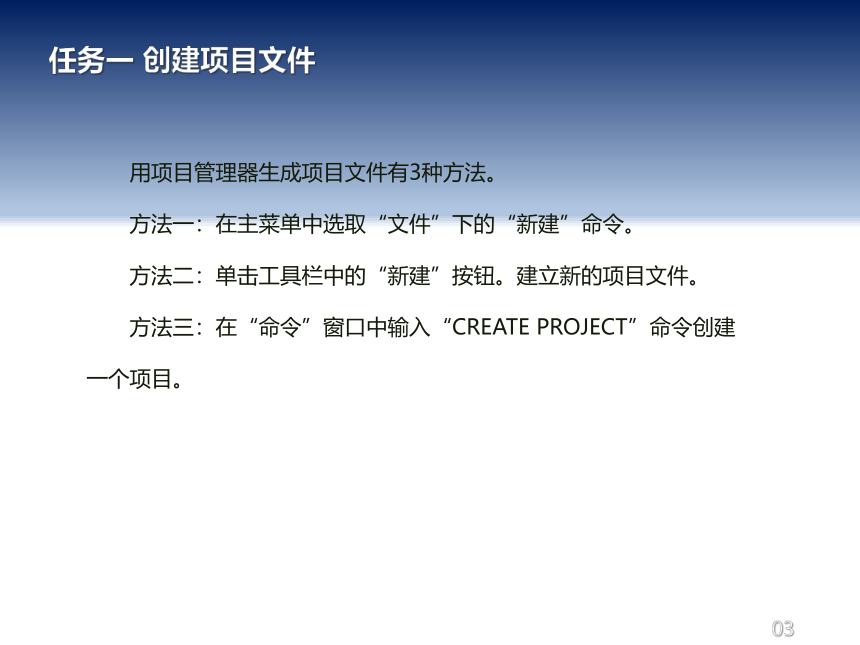 任务一 创建项目文件

用项目管理器生成项目文件有3种方法。

方法一：在主菜单中选取“文件”下的“新建”命令。

方法二：单击工具栏中的“新建”按钮。建立新的项目文件。

方法三：在“命令”窗口中输入“CREATE PROJECT”命令创建一个项目。

03